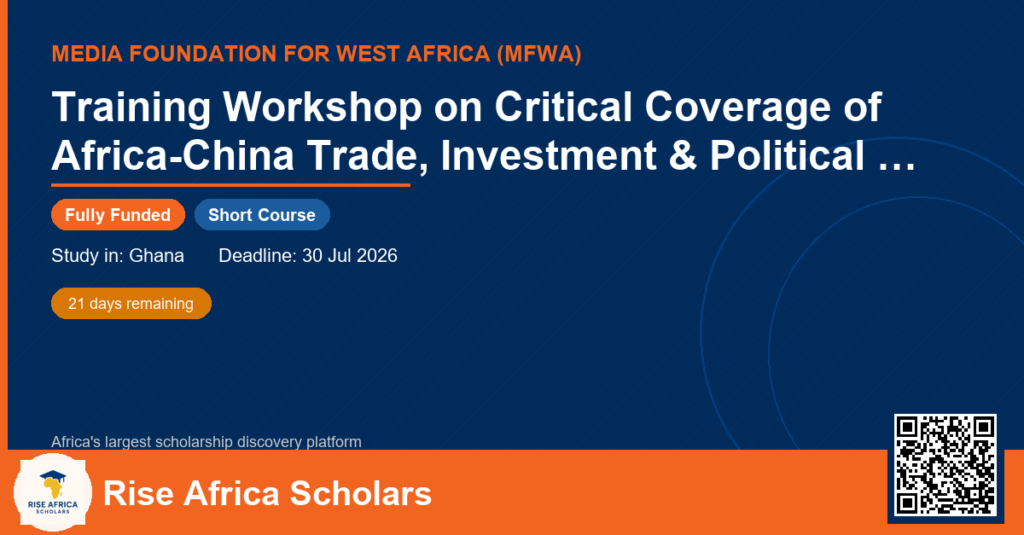 MEDIA FOUNDATION FOR WEST AFRICA (MFWA)

Training Workshop on Critical Coverage of Africa-China Trade, Investment & Political …

Fully Funded

Short Course

Study in: Ghana

Deadline: 30 Jul 2026

21 days remaining

Africa's largest scholarship discovery platform

RISE AFRICA SCHOLARS

Rise Africa Scholars